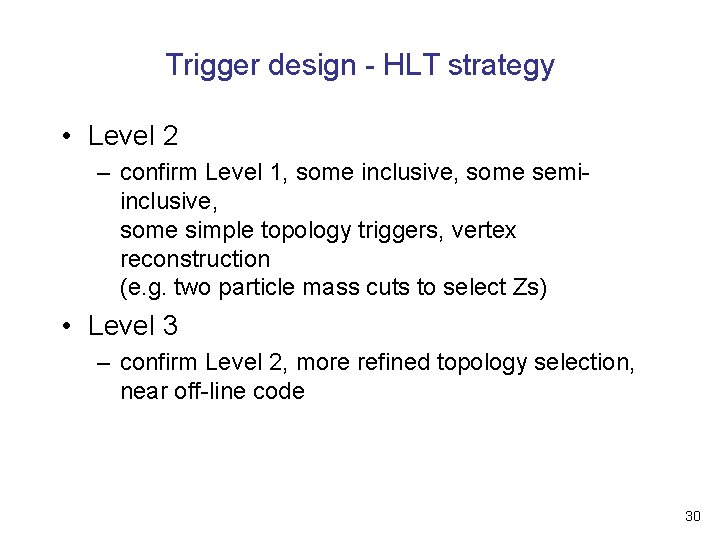 Trigger design - HLT strategy

• Level 2

– confirm Level 1, some inclusive, some semi-inclusive,
some simple topology triggers, vertex reconstruction
(e.g. two particle mass cuts to select Zs)

• Level 3

– confirm Level 2, more refined topology selection, near off-line code

30